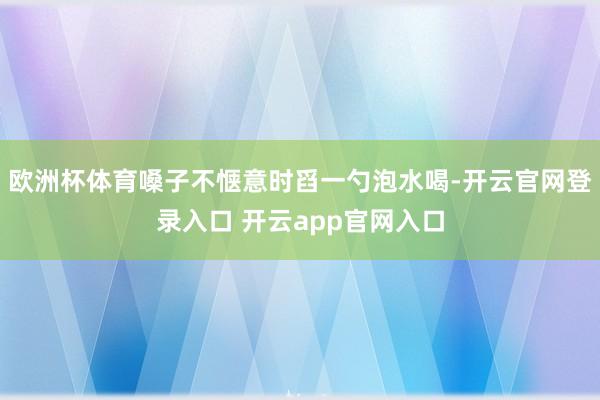 欧洲杯体育嗓子不惬意时舀一勺泡水喝-开云官网登录入口 开云app官网入口